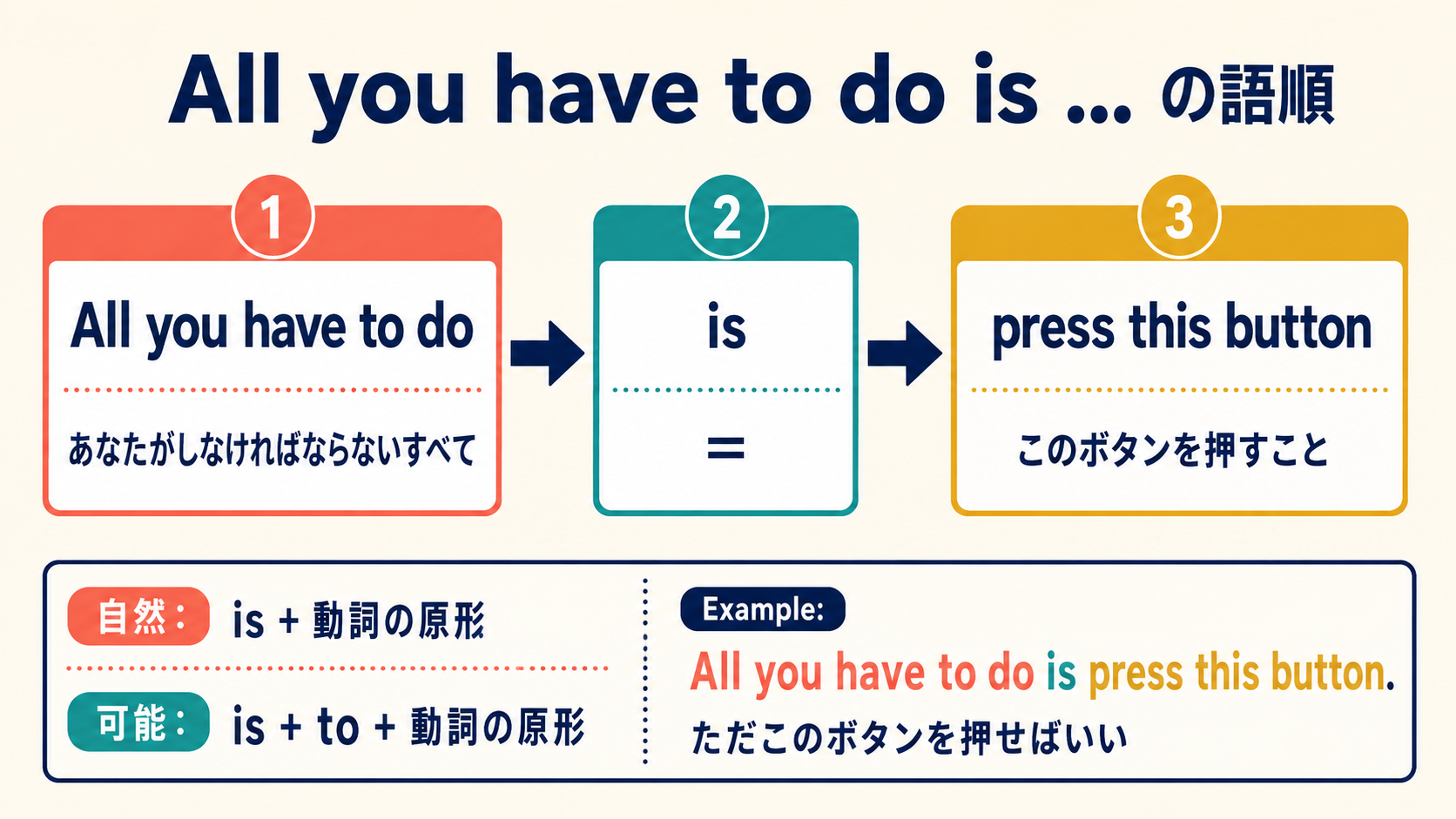 All you have to do is … の語順

1
All you have to do
あなたがしなければならないすべて

2
is
=

3
press this button
このボタンを押すこと

自然： is + 動詞の原形

可能： is + to + 動詞の原形

Example:
All you have to do is press this button.
ただこのボタンを押せばいい